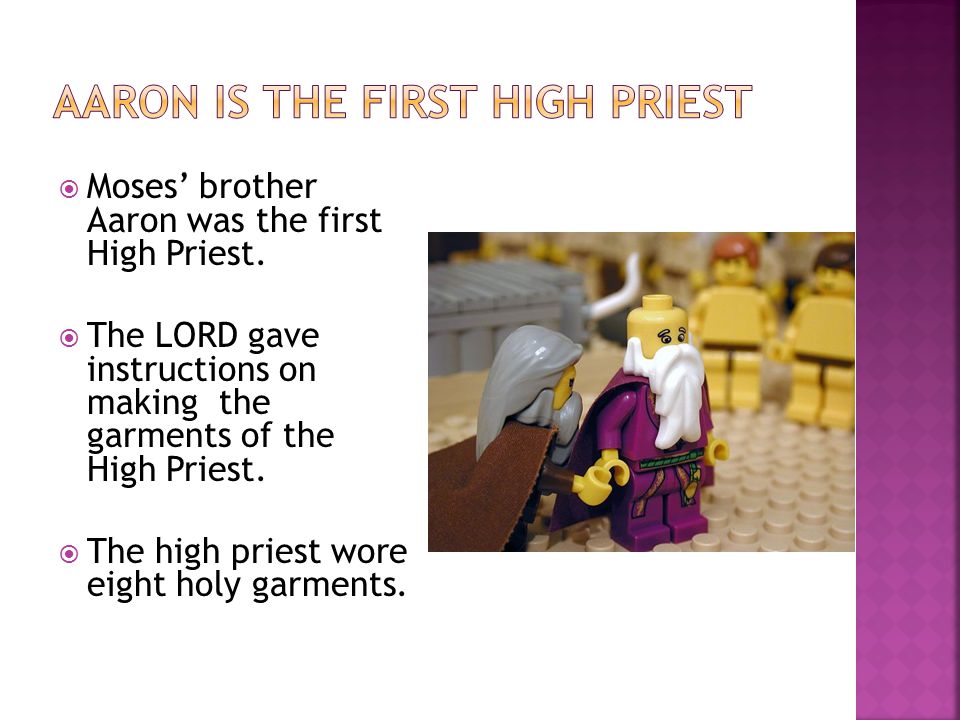 AARON IS THE FIRST HIGH PRIEST

Moses' brother Aaron was the first High Priest.

The LORD gave instructions on making the garments of the High Priest.

The high priest wore eight holy garments.